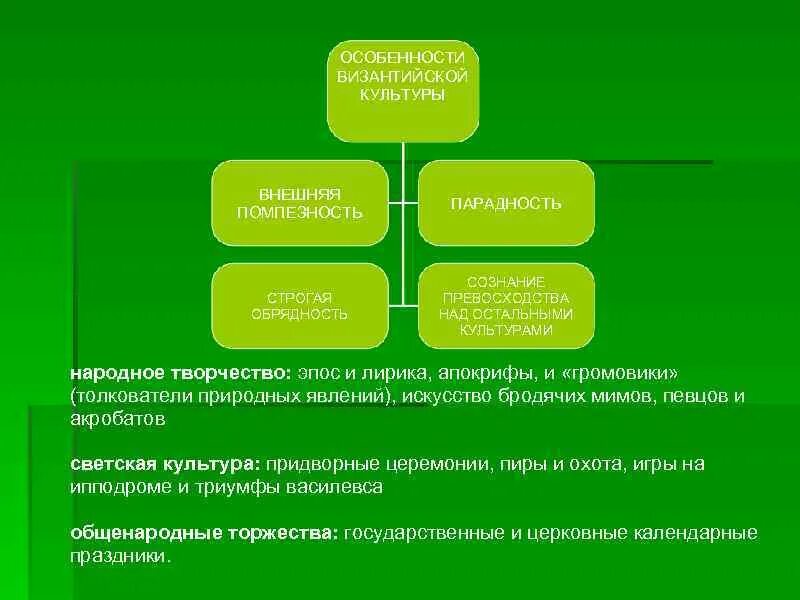 ОСОБЕННОСТИ ВИЗАНТИЙСКОЙ КУЛЬТУРЫ

ВНЕШНЯЯ ПОМПЕЗНОСТЬ

ПАРАДНОСТЬ

СТРОГАЯ ОБРЯДНОСТЬ

СОЗНАНИЕ ПРЕВОСХОДСТВА НАД ОСТАЛЬНЫМИ КУЛЬТУРАМИ

народное творчество: эпос и лирика, апокрифы, и «громовики» (толкователи природных явлений), искусство бродячих мимов, певцов и акробатов

светская культура: придворные церемонии, пиры и охота, игры на ипподроме и триумфы василевса

общенародные торжества: государственные и церковные календарные праздники.